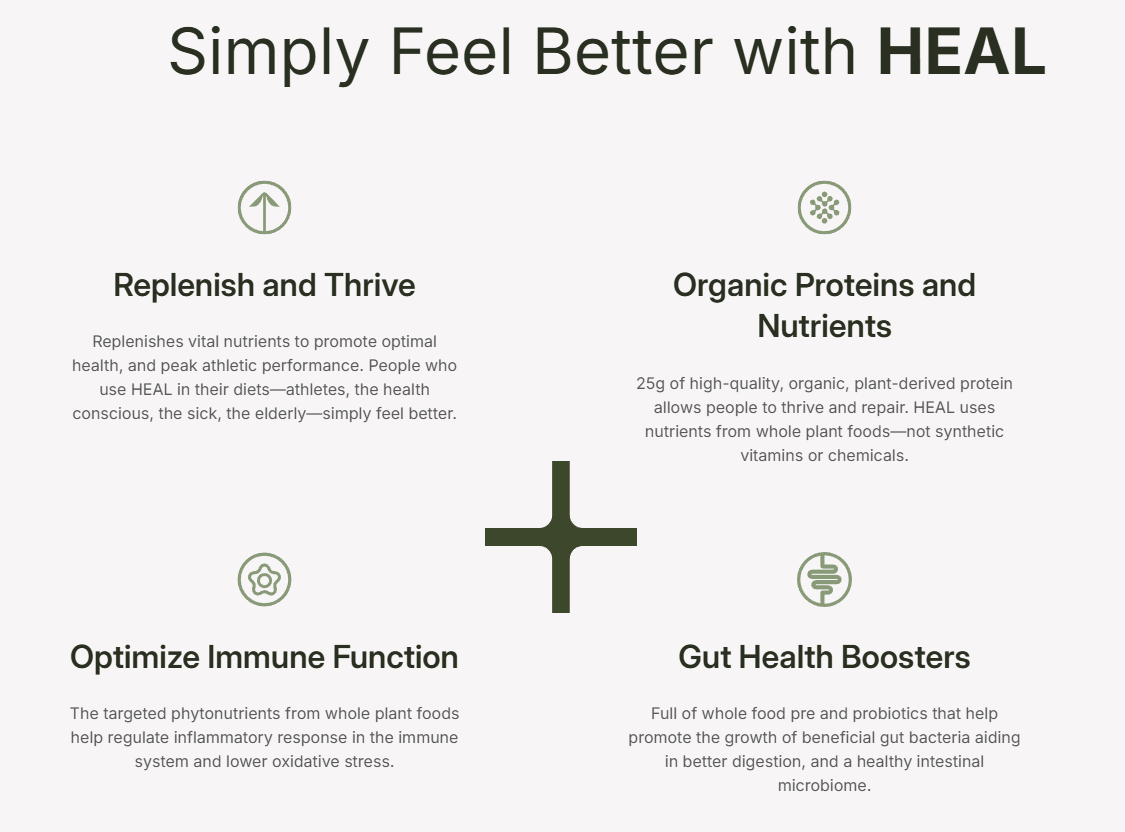 Simply Feel Better with HEAL

Replenish and Thrive

Replenishes vital nutrients to promote optimal health, and peak athletic performance. People who use HEAL in their diets—athletes, the health conscious, the sick, the elderly—simply feel better.

Organic Proteins and Nutrients

25g of high-quality, organic, plant-derived protein allows people to thrive and repair. HEAL uses nutrients from whole plant foods—not synthetic vitamins or chemicals.

Optimize Immune Function

The targeted phytonutrients from whole plant foods help regulate inflammatory response in the immune system and lower oxidative stress.

Gut Health Boosters

Full of whole food pre and probiotics that help promote the growth of beneficial gut bacteria aiding in better digestion, and a healthy intestinal microbiome.